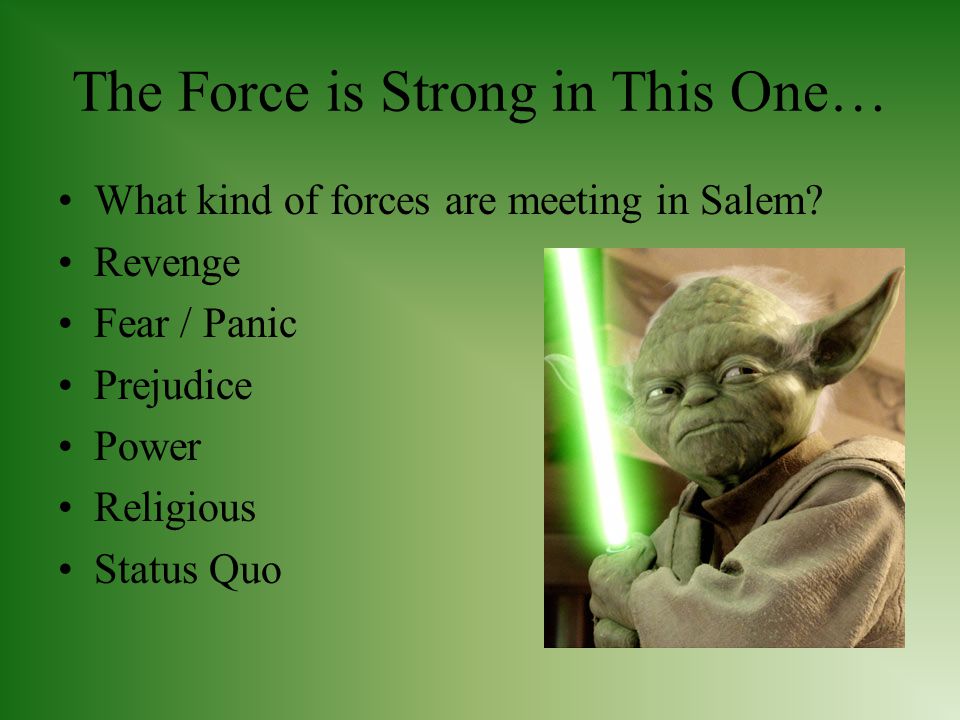 The Force is Strong in This One…

• What kind of forces are meeting in Salem?
• Revenge
• Fear / Panic
• Prejudice
• Power
• Religious
• Status Quo